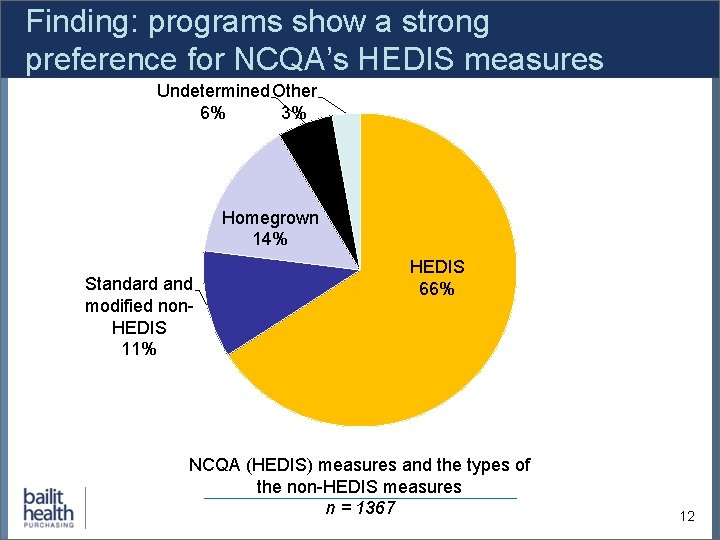 Finding: programs show a strong preference for NCQA's HEDIS measures

Undetermined 6%

Other 3%

Homegrown 14%

HEDIS 66%

Standard and modified non-HEDIS 11%

NCQA (HEDIS) measures and the types of the non-HEDIS measures

n = 1367

bailit health PURCHASING

12